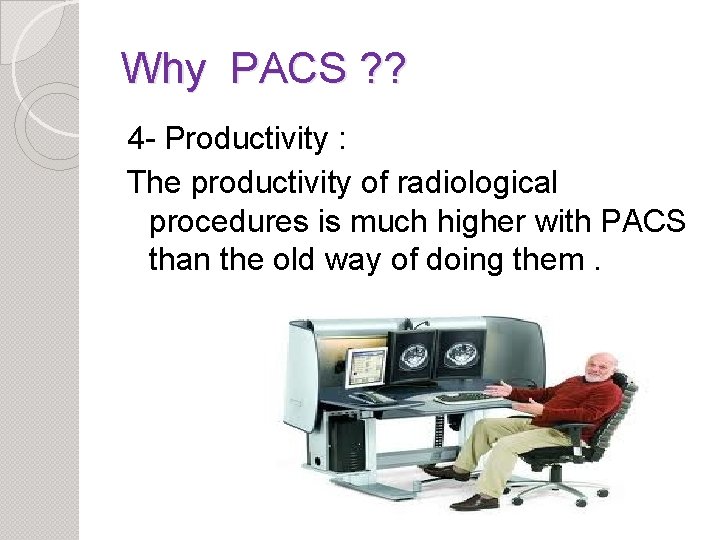 Why PACS ??

4- Productivity :

The productivity of radiological procedures is much higher with PACS than the old way of doing them .